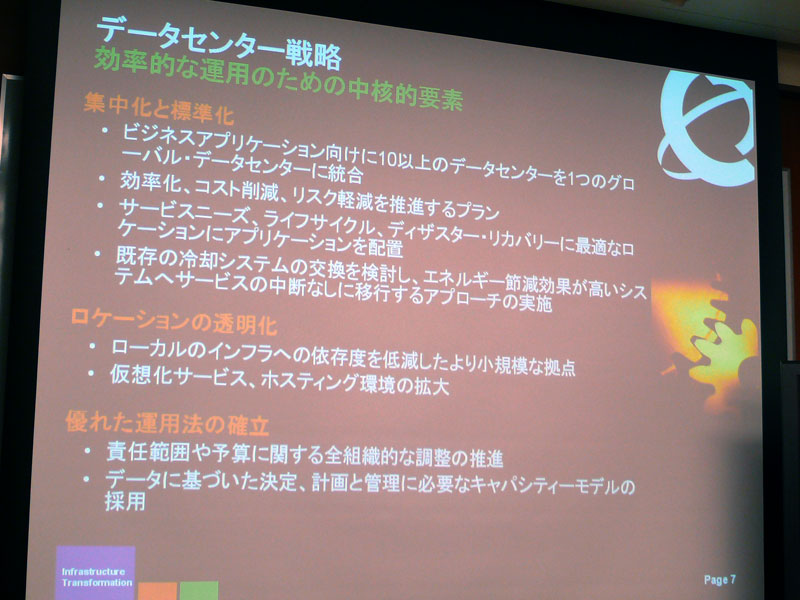 データセンター戦略
効率的な運用のための中核的要素

集中化と標準化
• ビジネスアプリケーション向けに10以上のデータセンターを1つのグローバル・データセンターに統合
• 効率化、コスト削減、リスク軽減を推進するプラン
• サービスニーズ、ライフサイクル、ディザスター・リカバリーに最適なロケーションにアプリケーションを配置
• 既存の冷却システムの交換を検討し、エネルギー節減効果が高いシステムへサービスの中断なしに移行するアプローチの実施

ロケーションの透明化
• ローカルのインフラへの依存度を低減したより小規模な拠点
• 仮想化サービス、ホスティング環境の拡大

優れた運用法の確立
• 責任範囲や予算に関する全組織的な調整の推進
• データに基づいた決定、計画と管理に必要なキャパシティーモデルの採用

Infrastructure Transformation

Page 7